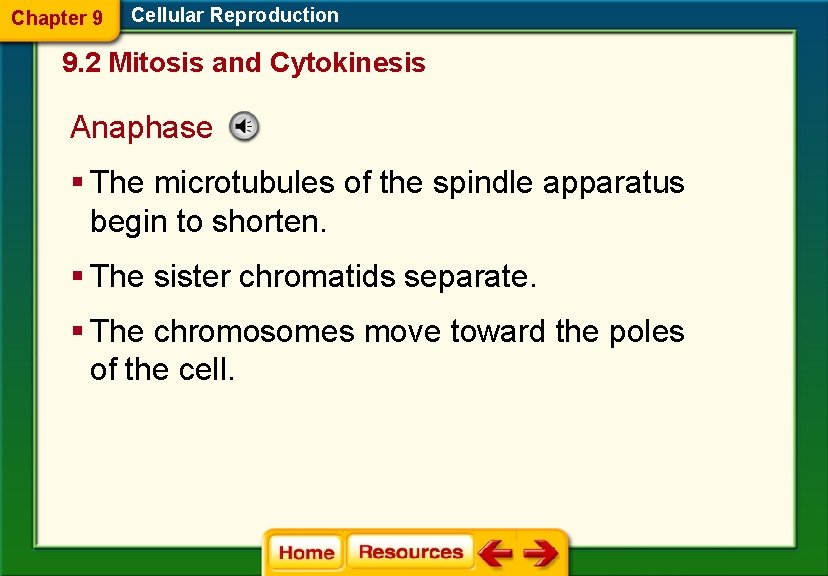 Chapter 9 Cellular Reproduction

9.2 Mitosis and Cytokinesis

Anaphase

▪ The microtubules of the spindle apparatus begin to shorten.

▪ The sister chromatids separate.

▪ The chromosomes move toward the poles of the cell.

Home Resources